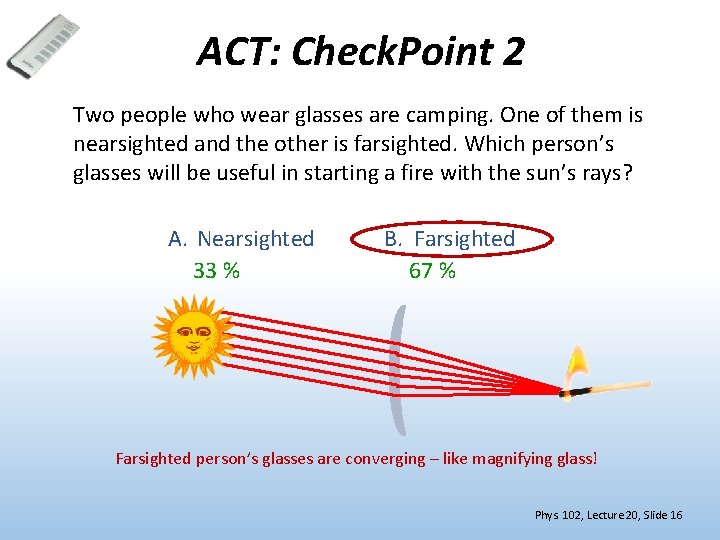 ACT: CheckPoint 2

Two people who wear glasses are camping. One of them is nearsighted and the other is farsighted. Which person's glasses will be useful in starting a fire with the sun's rays?

A. Nearsighted
33 %

B. Farsighted
67 %

Farsighted person's glasses are converging – like magnifying glass!

Phys 102, Lecture 20, Slide 16